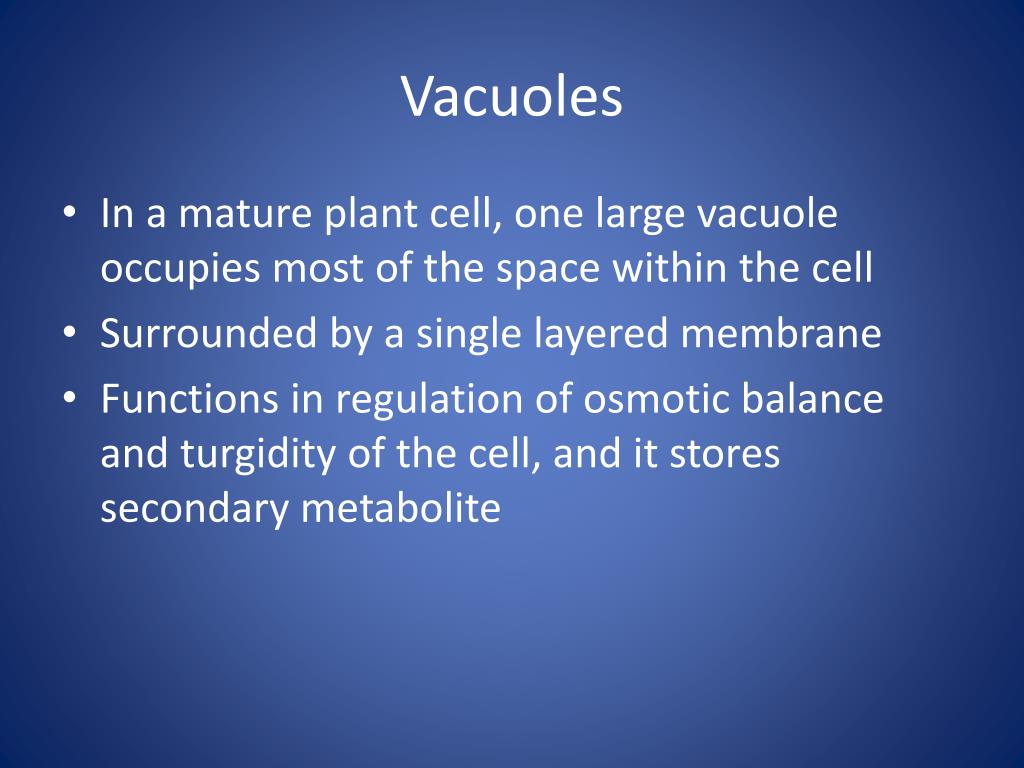 Vacuoles

• In a mature plant cell, one large vacuole occupies most of the space within the cell
• Surrounded by a single layered membrane
• Functions in regulation of osmotic balance and turgidity of the cell, and it stores secondary metabolite